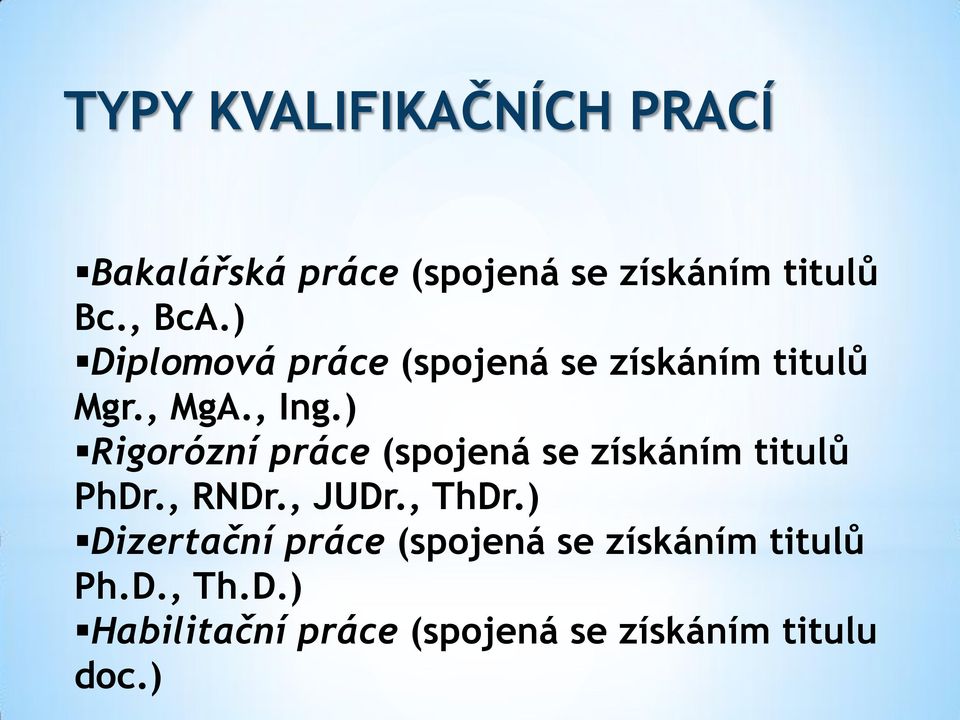 TYPY KVALIFIKAČNÍCH PRACÍ

▪Bakalářská práce (spojená se získáním titulů Bc., BcA.)
▪Diplomová práce (spojená se získáním titulů Mgr., MgA., Ing.)
▪Rigorózní práce (spojená se získáním titulů PhDr., RNDr., JUDr., ThDr.)
▪Dizertační práce (spojená se získáním titulů Ph.D., Th.D.)
▪Habilitační práce (spojená se získáním titulu doc.)